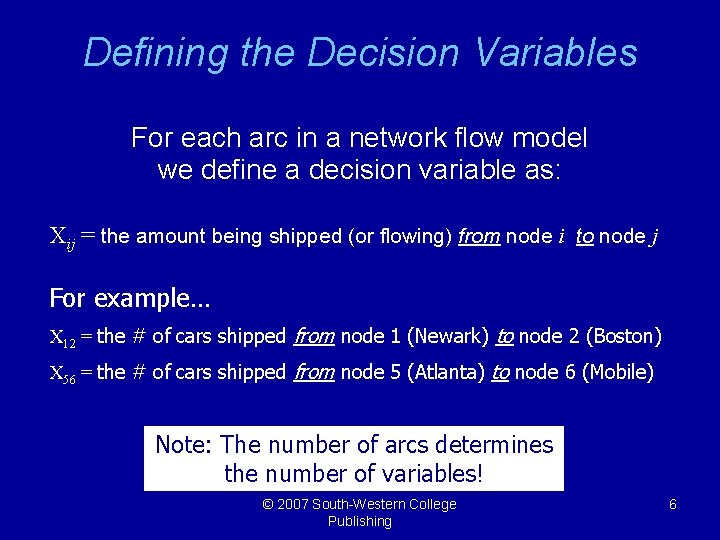 Defining the Decision Variables

For each arc in a network flow model we define a decision variable as:

$X_{ij}$ = the amount being shipped (or flowing) from node $i$ to node $j$

For example...

$X_{12}$ = the # of cars shipped from node 1 (Newark) to node 2 (Boston)

$X_{56}$ = the # of cars shipped from node 5 (Atlanta) to node 6 (Mobile)

Note: The number of arcs determines the number of variables!

© 2007 South-Western College Publishing

6